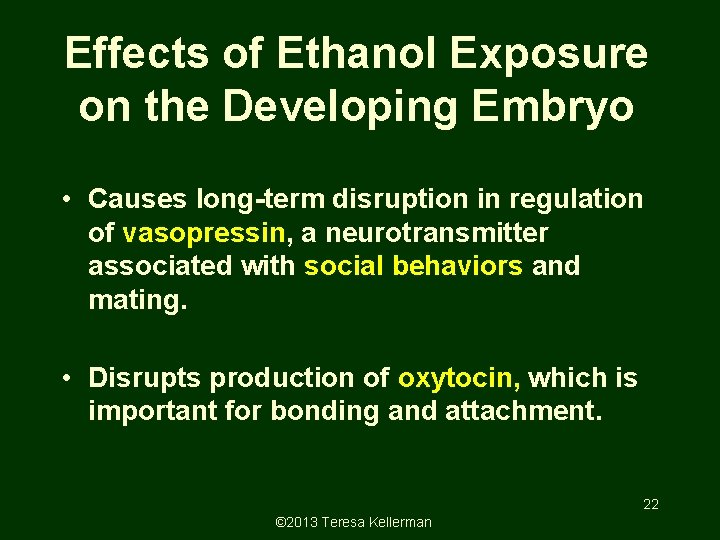 Effects of Ethanol Exposure on the Developing Embryo

• Causes long-term disruption in regulation of vasopressin, a neurotransmitter associated with social behaviors and mating.

• Disrupts production of oxytocin, which is important for bonding and attachment.

22

©2013 Teresa Kellerman